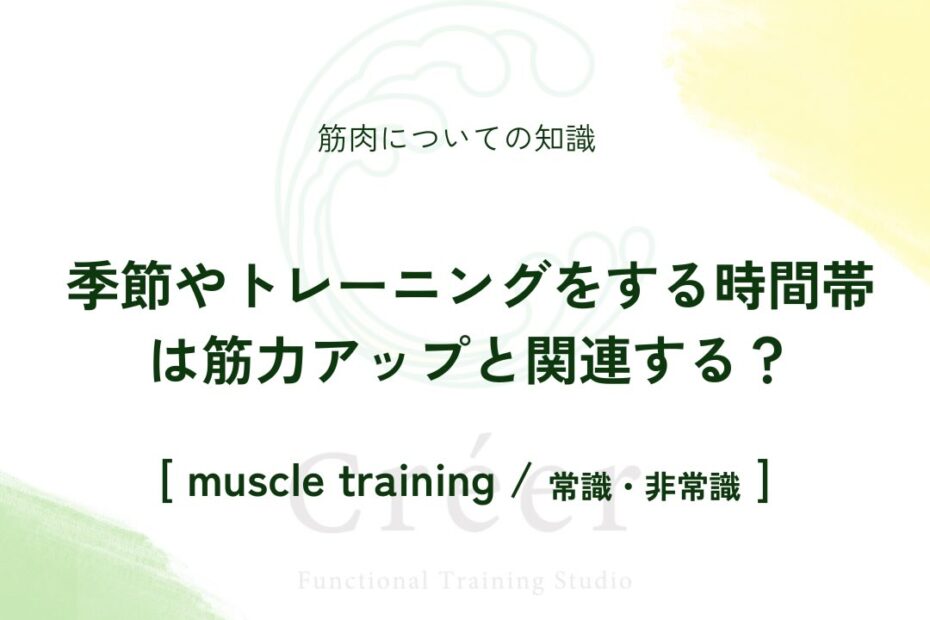 筋肉についての知識

季節やトレーニングをする時間帯は筋力アップと関連する？

[ muscle training ／ 常識・非常識 ]

Créer

Functional Training Studio